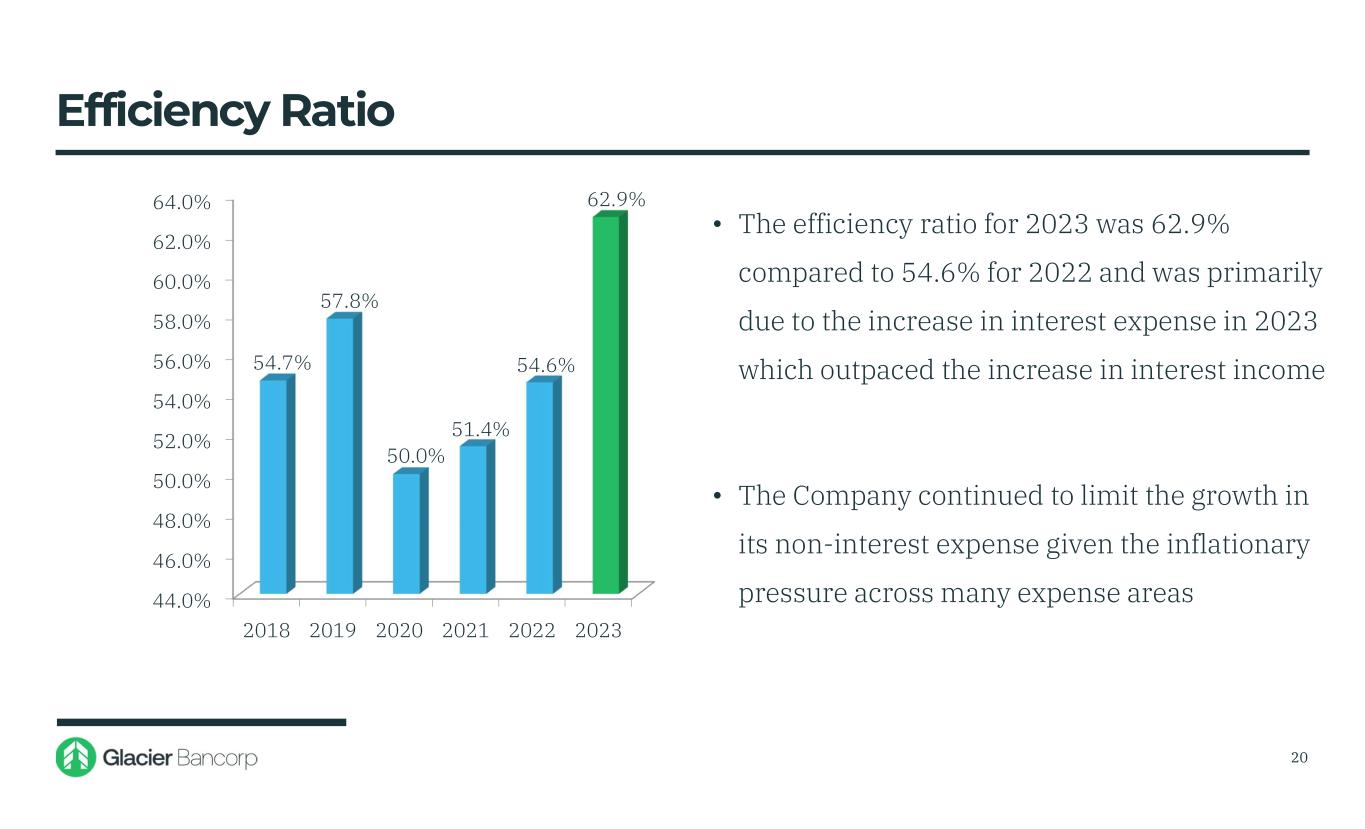 Efficiency Ratio

64.0%
62.0%
60.0%
58.0%
56.0%
54.0%
52.0%
50.0%
48.0%
46.0%
44.0%

54.7%
57.8%
50.0%
51.4%
54.6%
62.9%

2018 2019 2020 2021 2022 2023

• The efficiency ratio for 2023 was 62.9% compared to 54.6% for 2022 and was primarily due to the increase in interest expense in 2023 which outpaced the increase in interest income

• The Company continued to limit the growth in its non-interest expense given the inflationary pressure across many expense areas

Glacier Bancorp

20